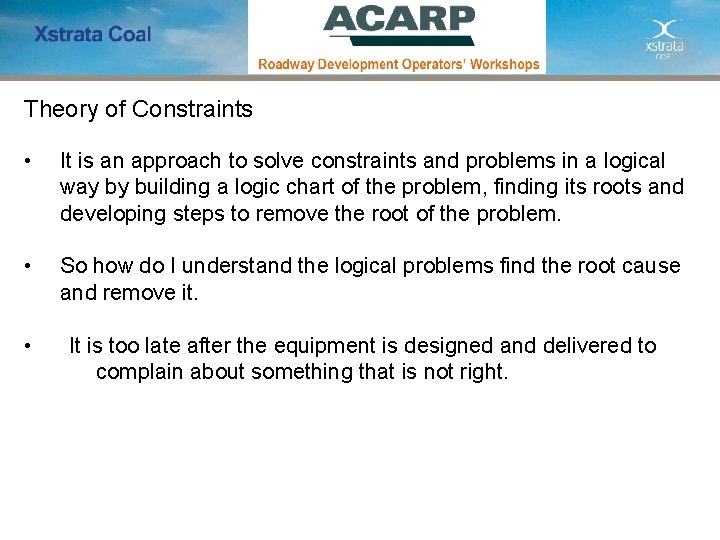 Xstrata Coal

ACARP

Roadway Development Operators' Workshops

xstrata
coal

Theory of Constraints

• It is an approach to solve constraints and problems in a logical way by building a logic chart of the problem, finding its roots and developing steps to remove the root of the problem.

• So how do I understand the logical problems find the root cause and remove it.

• It is too late after the equipment is designed and delivered to complain about something that is not right.